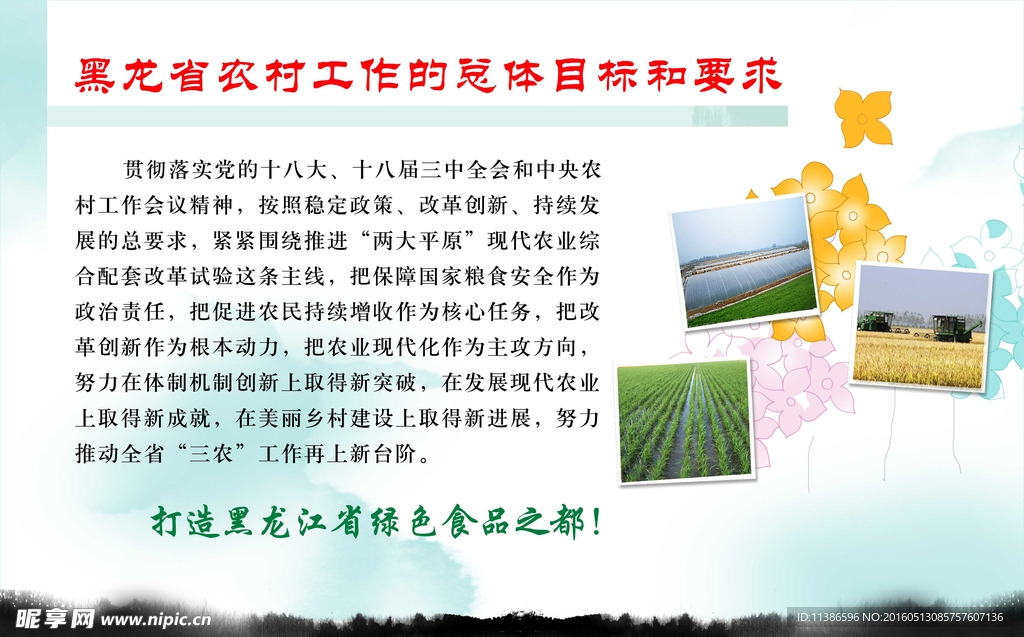 黑龙省农村工作的总体目标和要求

贯彻落实党的十八大、十八届三中全会和中央农村工作会议精神，按照稳定政策、改革创新、持续发展的总要求，紧紧围绕推进“两大平原”现代农业综合配套改革试验这条主线，把保障国家粮食安全作为政治责任，把促进农民持续增收作为核心任务，把改革创新作为根本动力，把农业现代化作为主攻方向，努力在体制机制创新上取得新突破，在发展现代农业上取得新成就，在美丽乡村建设上取得新进展，努力推动全省“三农”工作再上新台阶。

打造黑龙江省绿色食品之都！

昵享网 www.nipic.cn

ID:11386596 NO:20160513085757607136